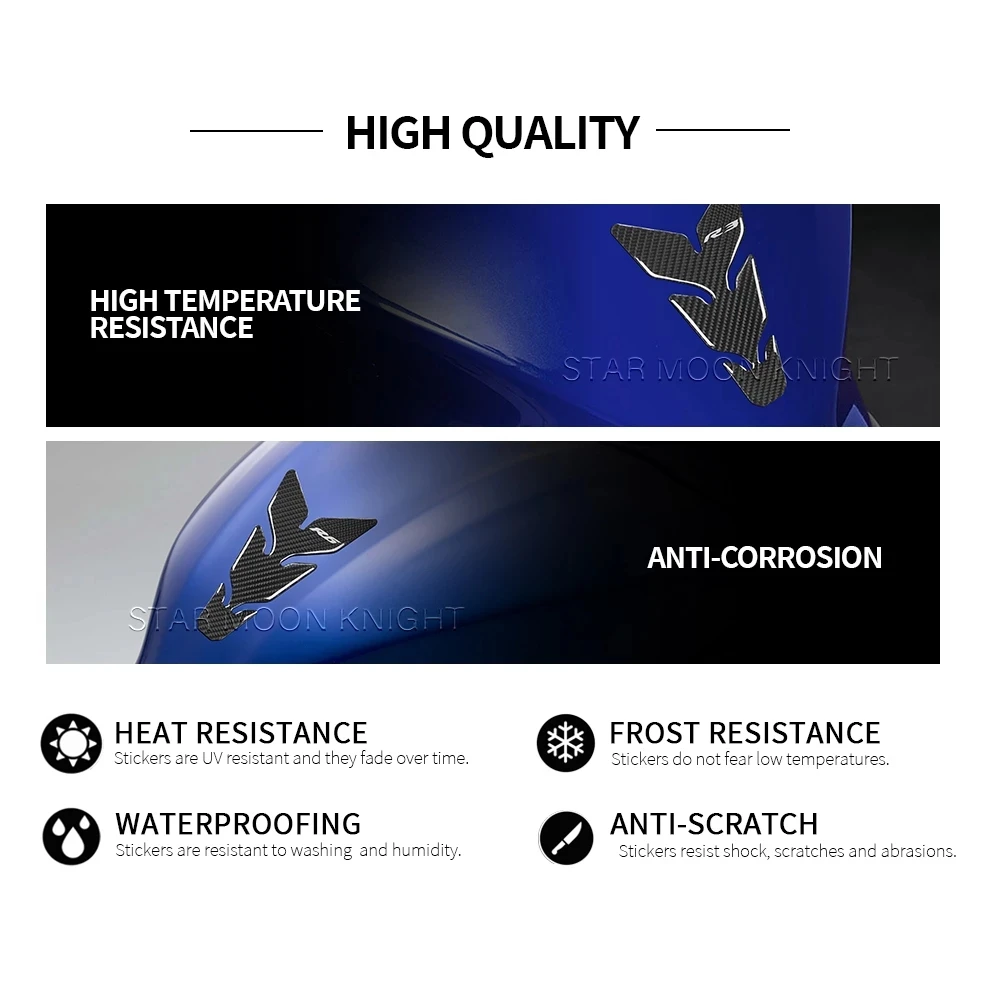 HIGH QUALITY

HIGH TEMPERATURE RESISTANCE

R3

STAR MOON KNIGHT

R3

STAR MOON KNIGHT

ANTI-CORROSION

HEAT RESISTANCE
Stickers are UV resistant and they fade over time.

FROST RESISTANCE
Stickers do not fear low temperatures.

WATERPROOFING
Stickers are resistant to washing and humidity.

ANTI-SCRATCH
Stickers resist shock, scratches and abrasions.